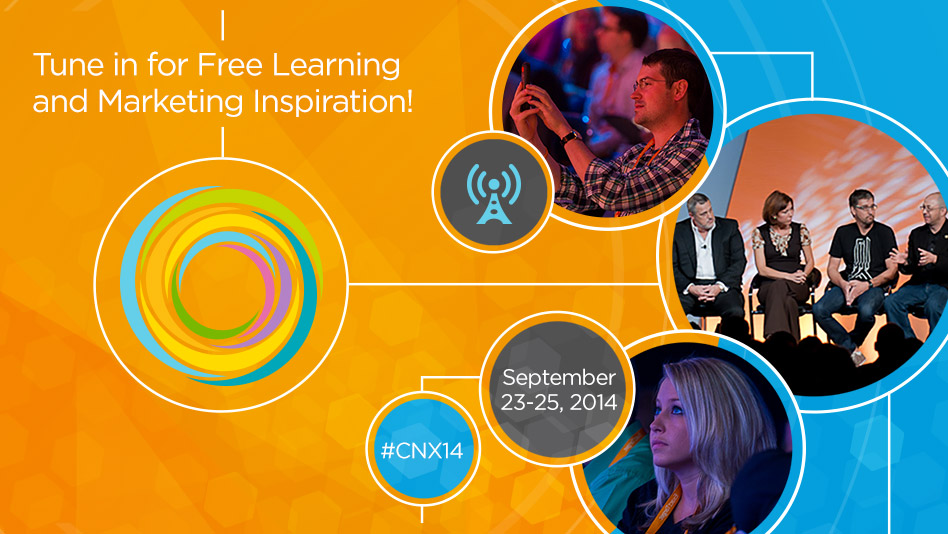 Tune in for Free Learning and Marketing Inspiration!

September 23-25, 2014

#CNX14